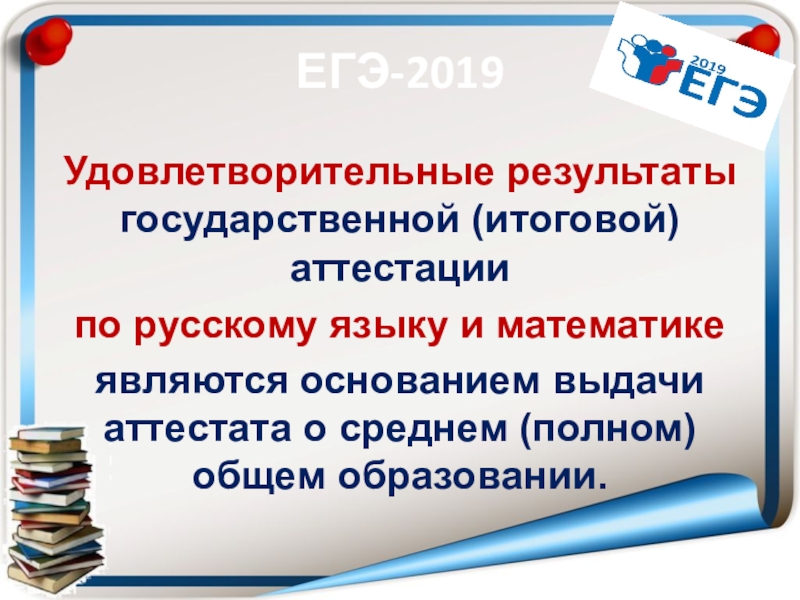 ЕГЭ-2019

2019
ЕГЭ

Удовлетворительные результаты государственной (итоговой) аттестации

по русскому языку и математике

являются основанием выдачи аттестата о среднем (полном) общем образовании.